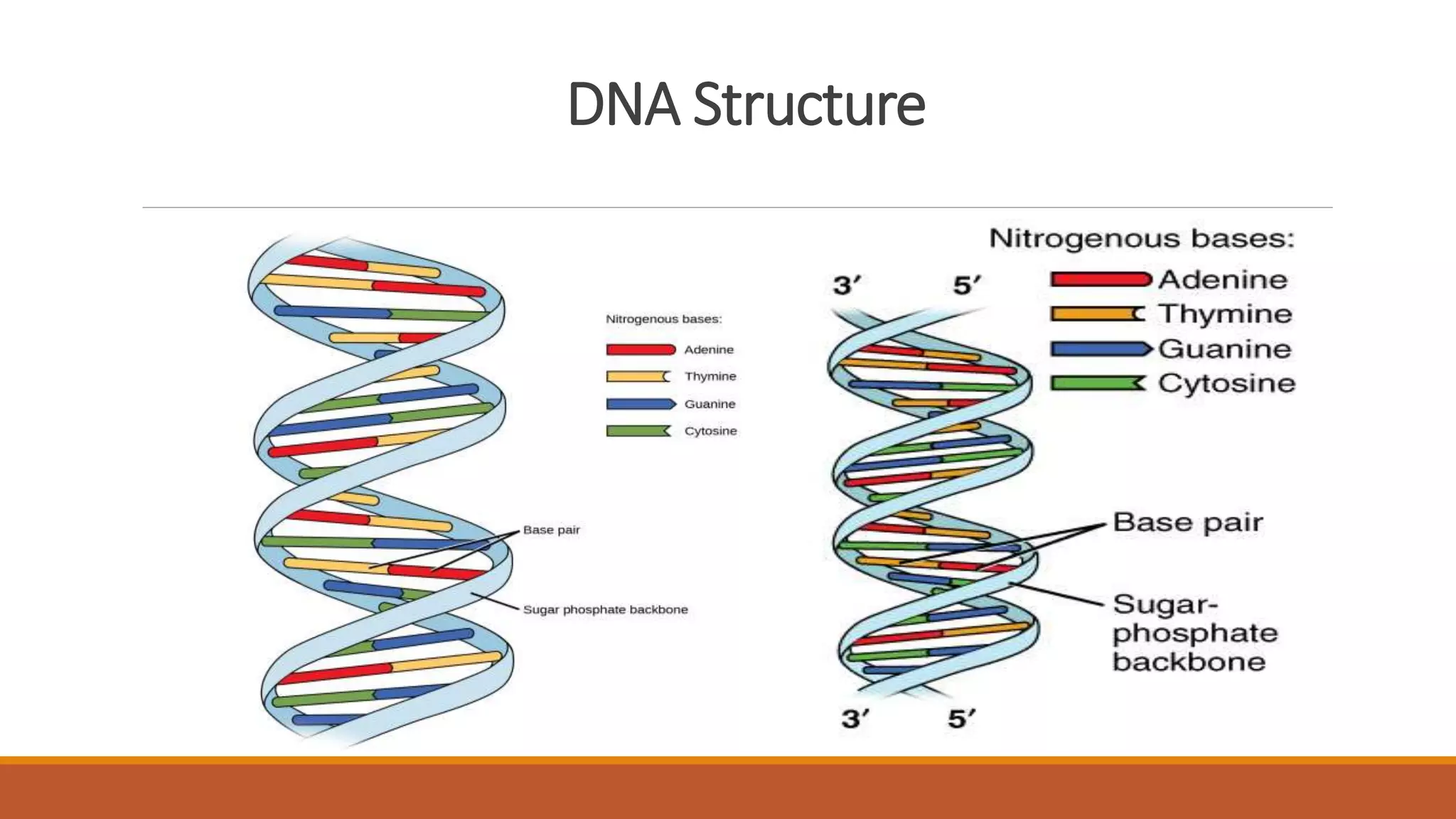 DNA Structure

Nitrogenous bases:
Adenine
Thymine
Guanine
Cytosine

Base pair
Sugar phosphate backbone

Nitrogenous bases:
3′ 5′
Adenine
Thymine
Guanine
Cytosine

Base pair
Sugar-phosphate backbone
3′ 5′